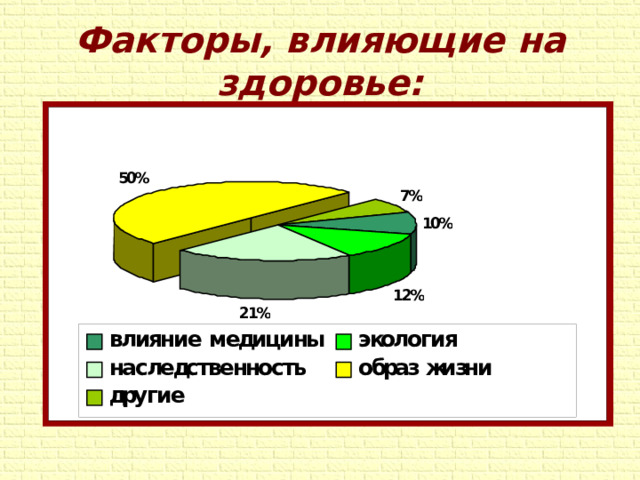 Факторы, влияющие на здоровье:

50%

7%

10%

12%

21%

влияние медицины
экология
наследственность
образ жизни
другие